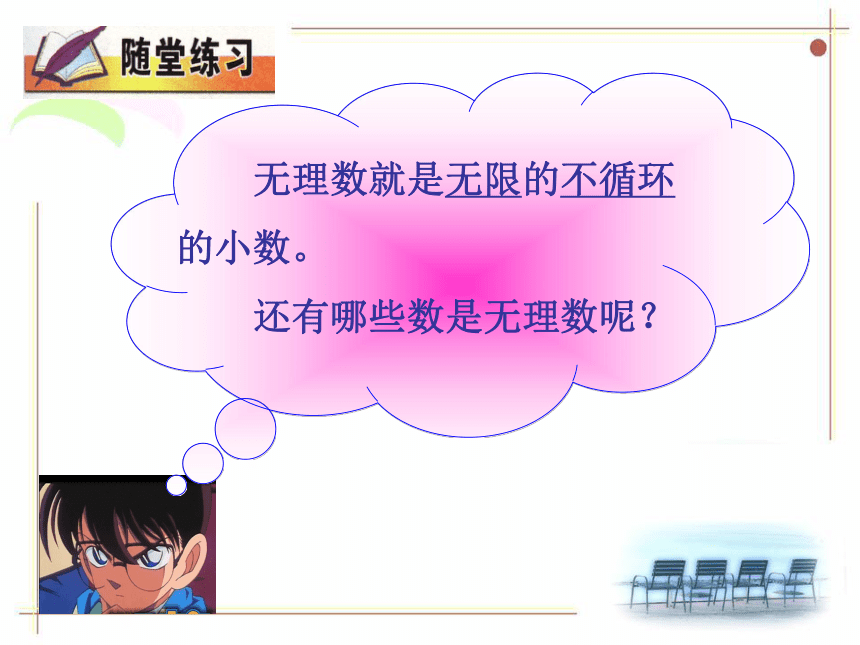 随堂练习

无理数就是无限的不循环的小数。

还有哪些数是无理数呢？